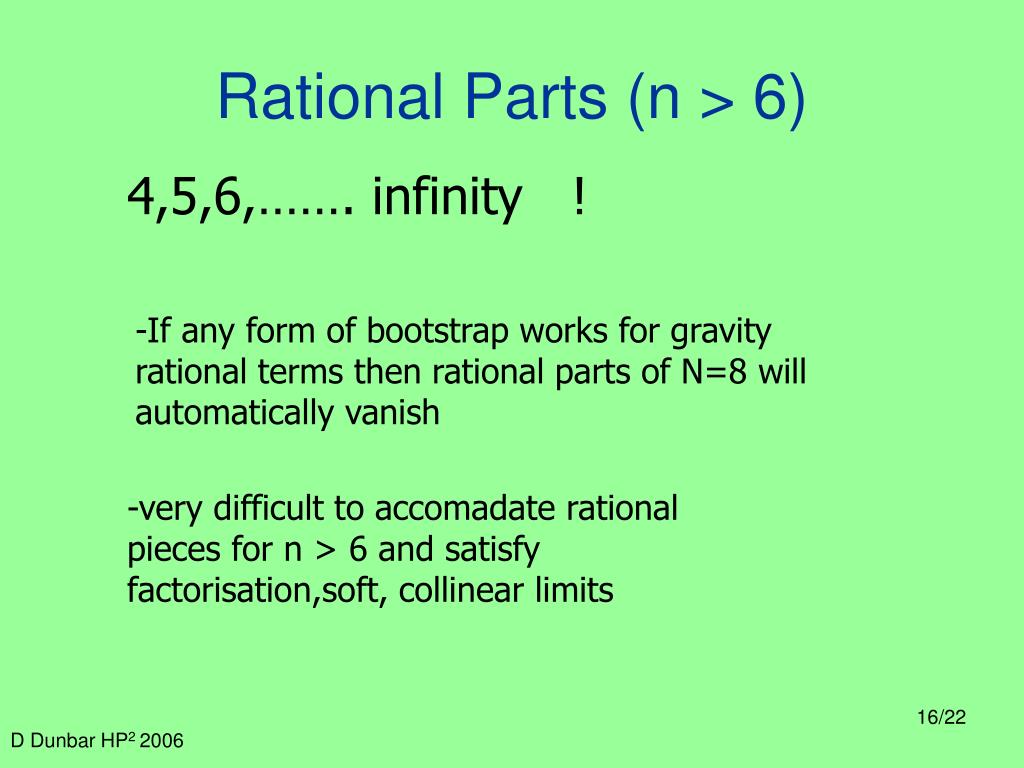 Rational Parts (n > 6)

4,5,6,……. infinity !

-If any form of bootstrap works for gravity rational terms then rational parts of N=8 will automatically vanish

-very difficult to accomadate rational pieces for n > 6 and satisfy factorisation,soft, collinear limits

16/22

D Dunbar HP$^2$ 2006